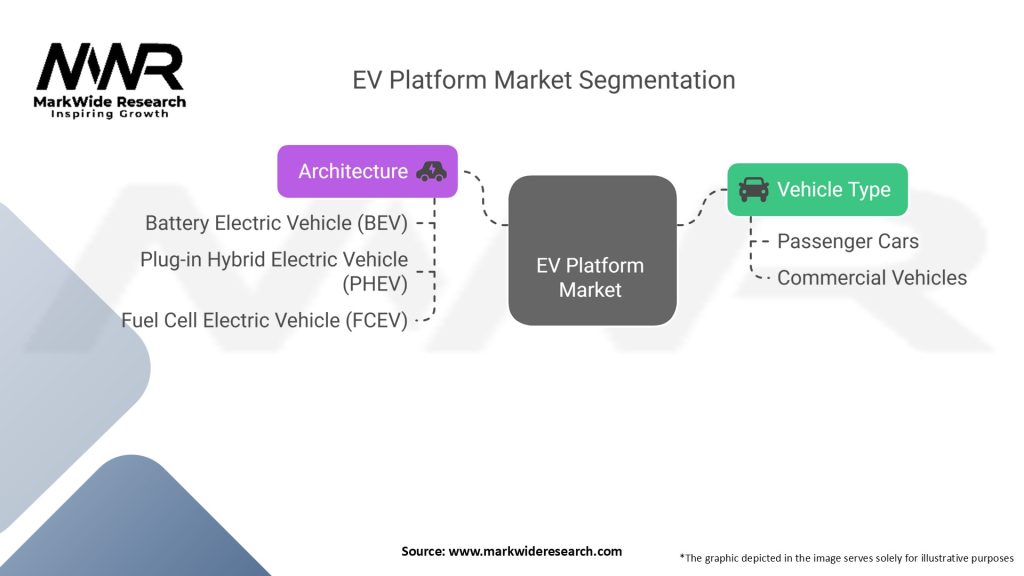 MWR
MarkWide Research
Inspiring Growth

EV Platform Market Segmentation

Architecture

Battery Electric Vehicle (BEV)

Plug-in Hybrid Electric Vehicle (PHEV)

Fuel Cell Electric Vehicle (FCEV)

EV Platform Market

Vehicle Type

Passenger Cars

Commercial Vehicles

Source: www.markwideresearch.com

*The graphic depicted in the image serves solely for illustrative purposes